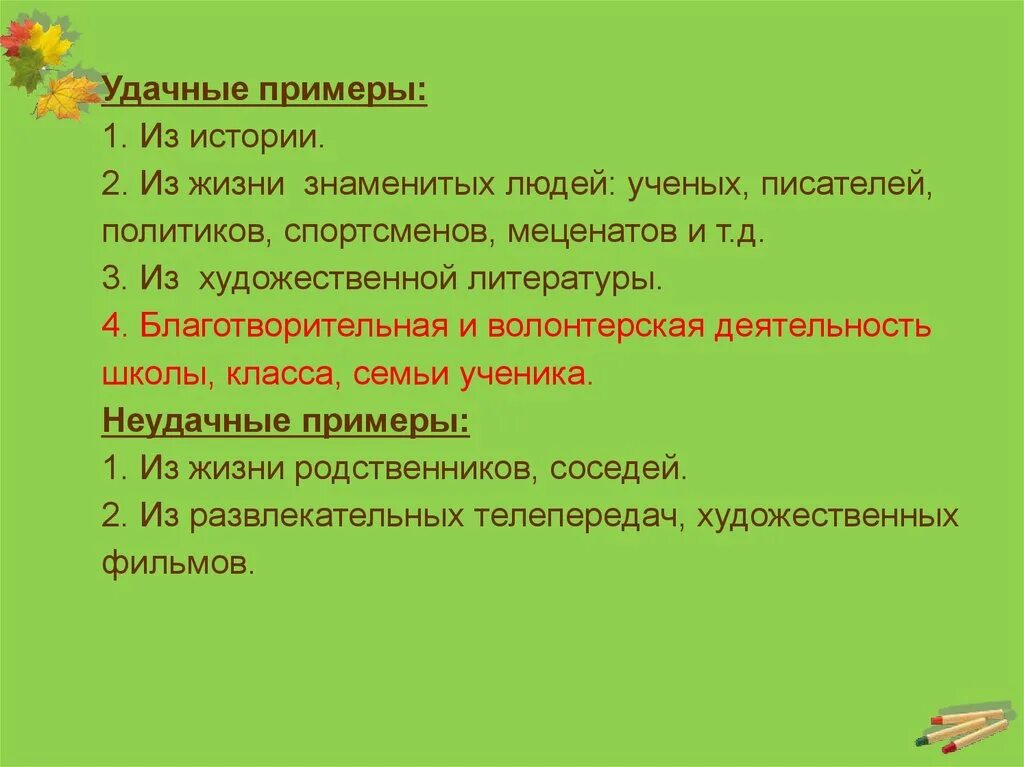 Удачные примеры:
1. Из истории.
2. Из жизни знаменитых людей: ученых, писателей, политиков, спортсменов, меценатов и т.д.
3. Из художественной литературы.
4. Благотворительная и волонтерская деятельность школы, класса, семьи ученика.
Неудачные примеры:
1. Из жизни родственников, соседей.
2. Из развлекательных телепередач, художественных фильмов.